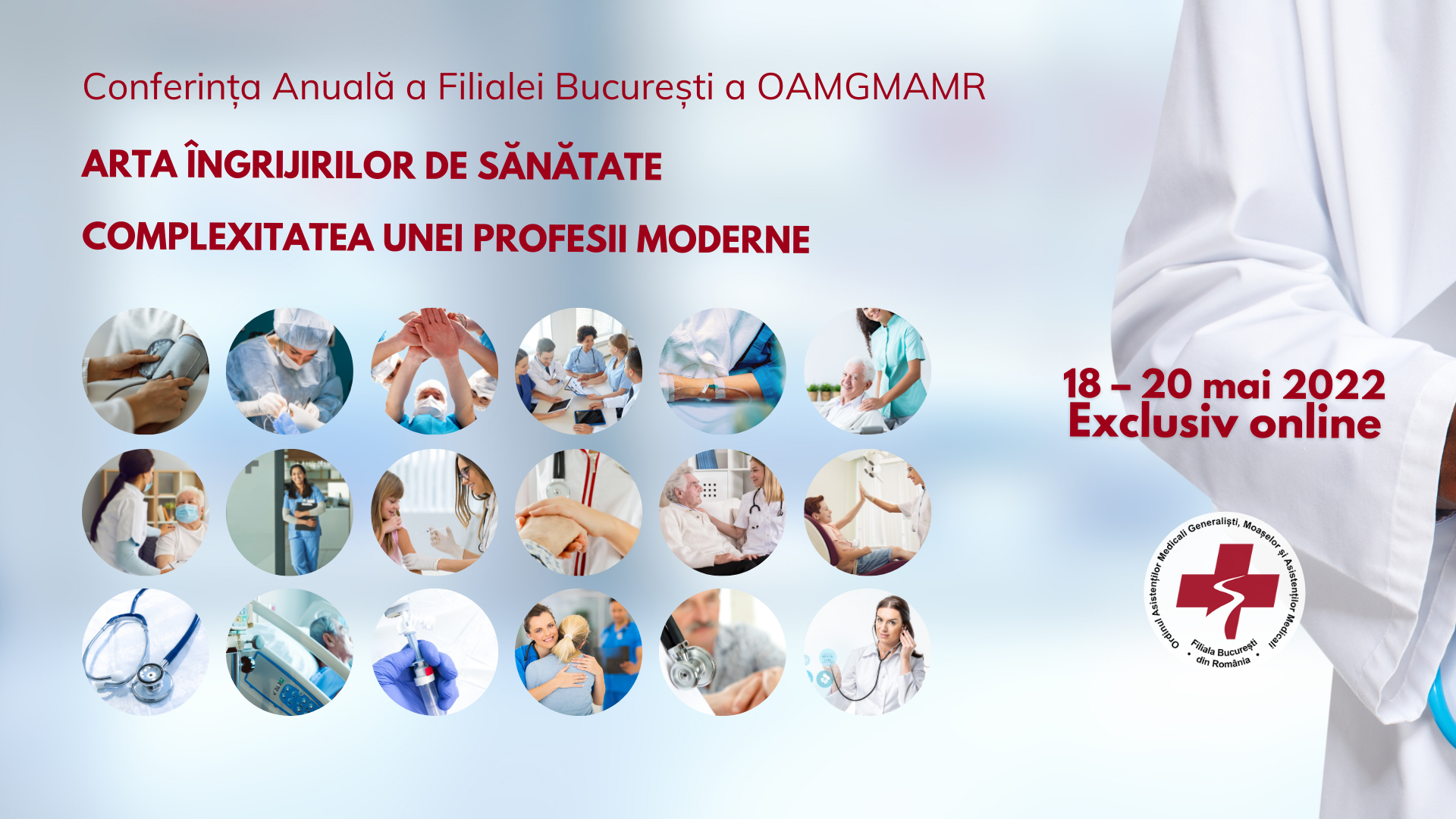 Conferința Anuală a Filialei București a OAMGMAMR

ARTA ÎNGRIJIRILOR DE SĂNĂTATE

COMPLEXITATEA UNEI PROFESII MODERNE

18 – 20 mai 2022
Exclusiv online

Ordinul Asistenților Medicali Generaliști, Moașelor și Asistenților Medicali
Filiala București
din România